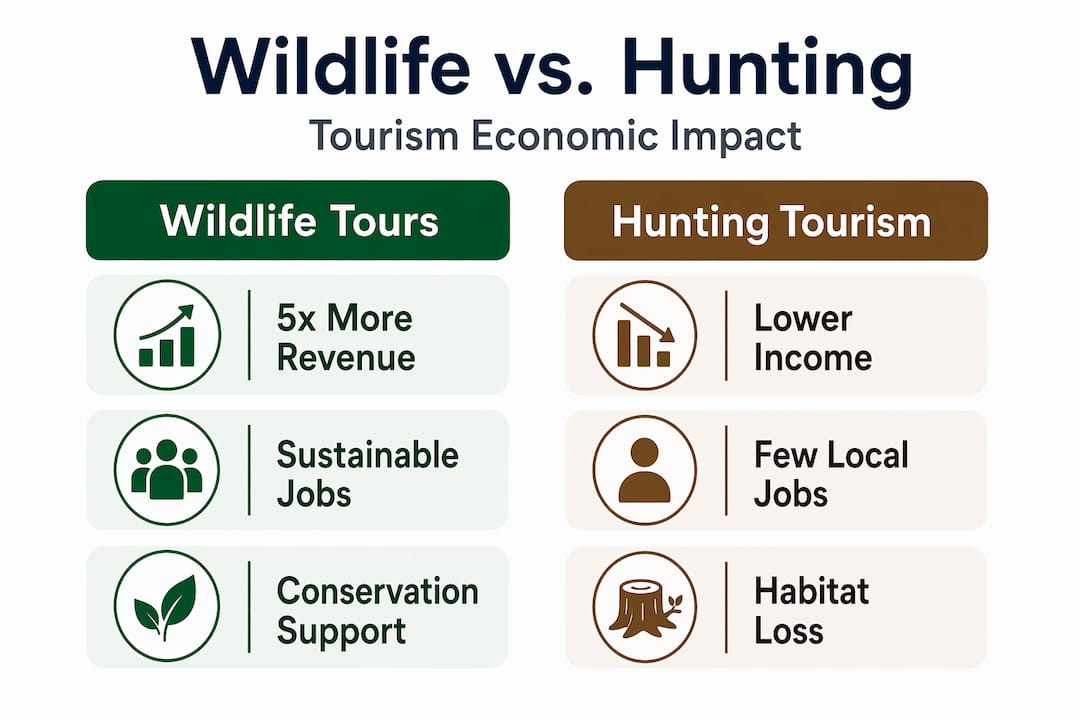 Wildlife vs. Hunting

Tourism Economic Impact

Wildlife Tours

5x More Revenue

Sustainable Jobs

Conservation Support

Hunting Tourism

Lower Income

Few Local Jobs

Habitat Loss